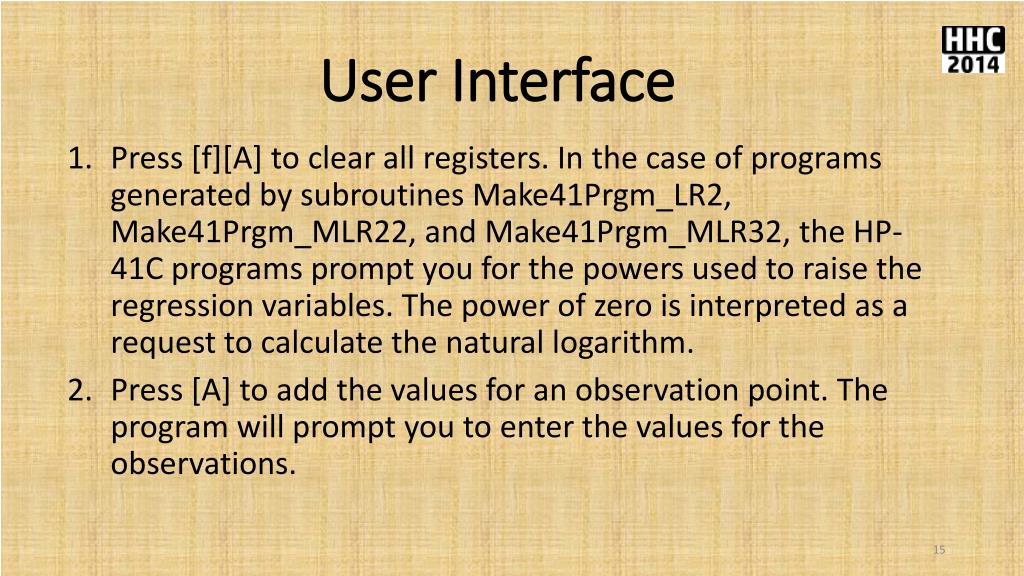 HHC 2014

User Interface

1. Press [f][A] to clear all registers. In the case of programs generated by subroutines Make41Prgm_LR2, Make41Prgm_MLR22, and Make41Prgm_MLR32, the HP-41C programs prompt you for the powers used to raise the regression variables. The power of zero is interpreted as a request to calculate the natural logarithm.
2. Press [A] to add the values for an observation point. The program will prompt you to enter the values for the observations.

15